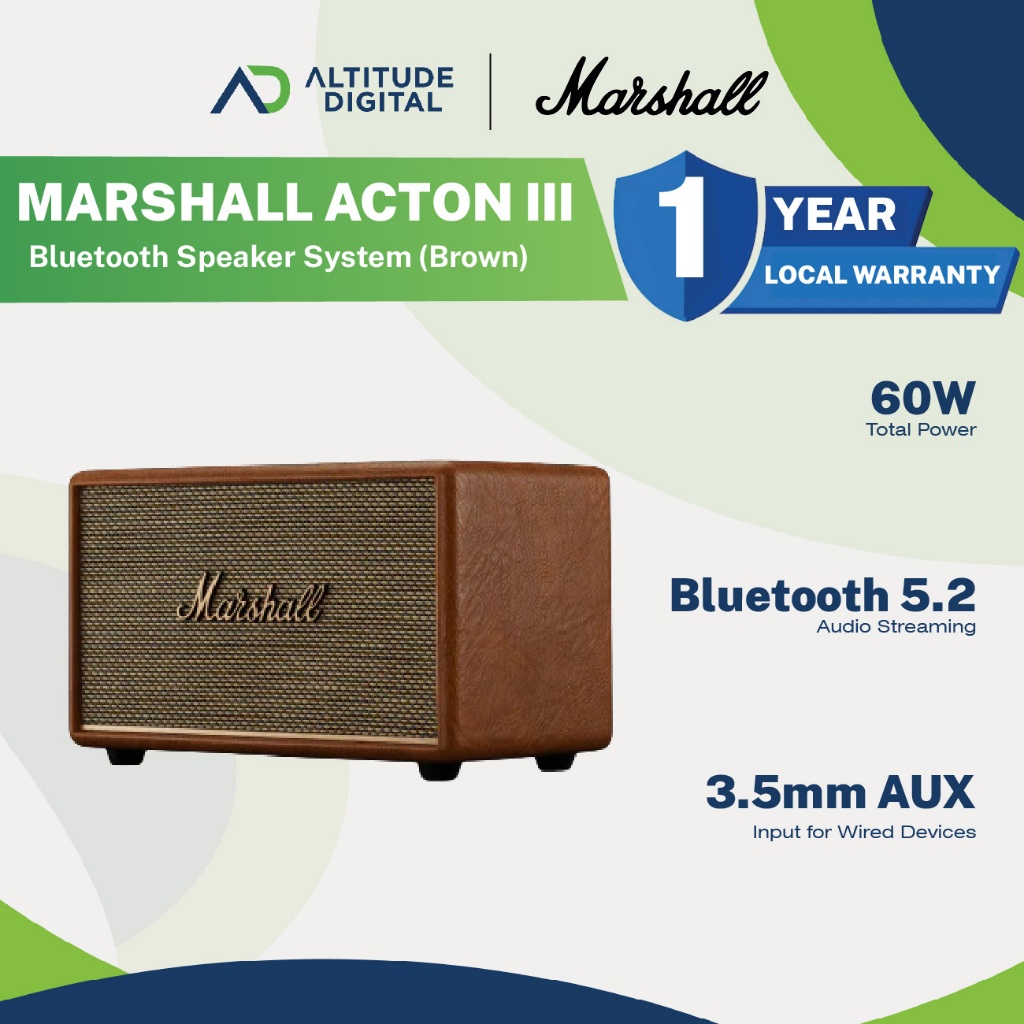 AD ALTITUDE DIGITAL

Marshall

MARSHALL ACTON III

Bluetooth Speaker System (Brown)

1 YEAR LOCAL WARRANTY

60W
Total Power

Marshall

Bluetooth 5.2
Audio Streaming

3.5mm AUX
Input for Wired Devices